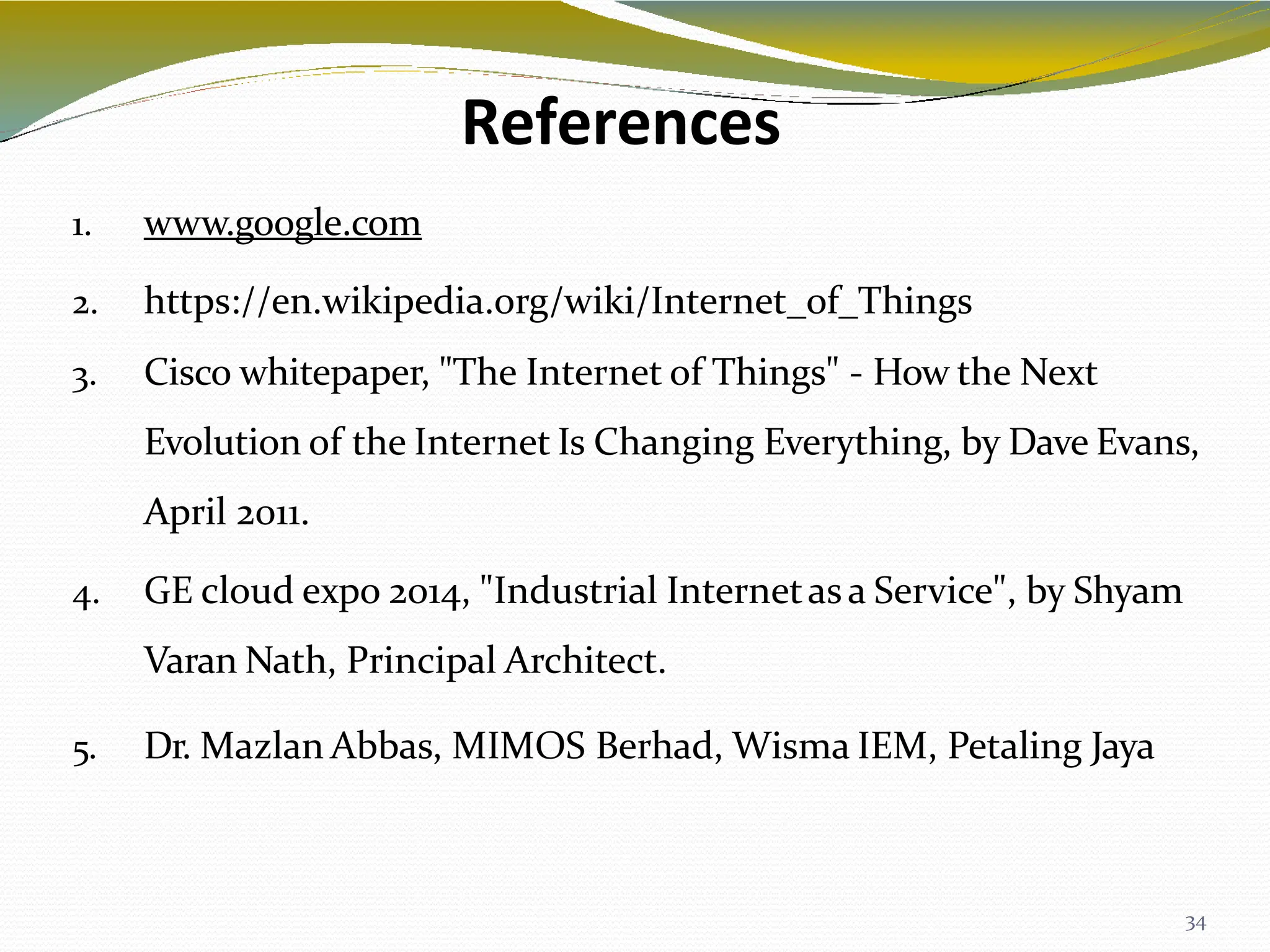 References

1. www.google.com

2. https://en.wikipedia.org/wiki/Internet_of_Things

3. Cisco whitepaper, "The Internet of Things" - How the Next Evolution of the Internet Is Changing Everything, by Dave Evans, April 2011.

4. GE cloud expo 2014, "Industrial Internet as a Service", by Shyam Varan Nath, Principal Architect.

5. Dr. Mazlan Abbas, MIMOS Berhad, Wisma IEM, Petaling Jaya

34